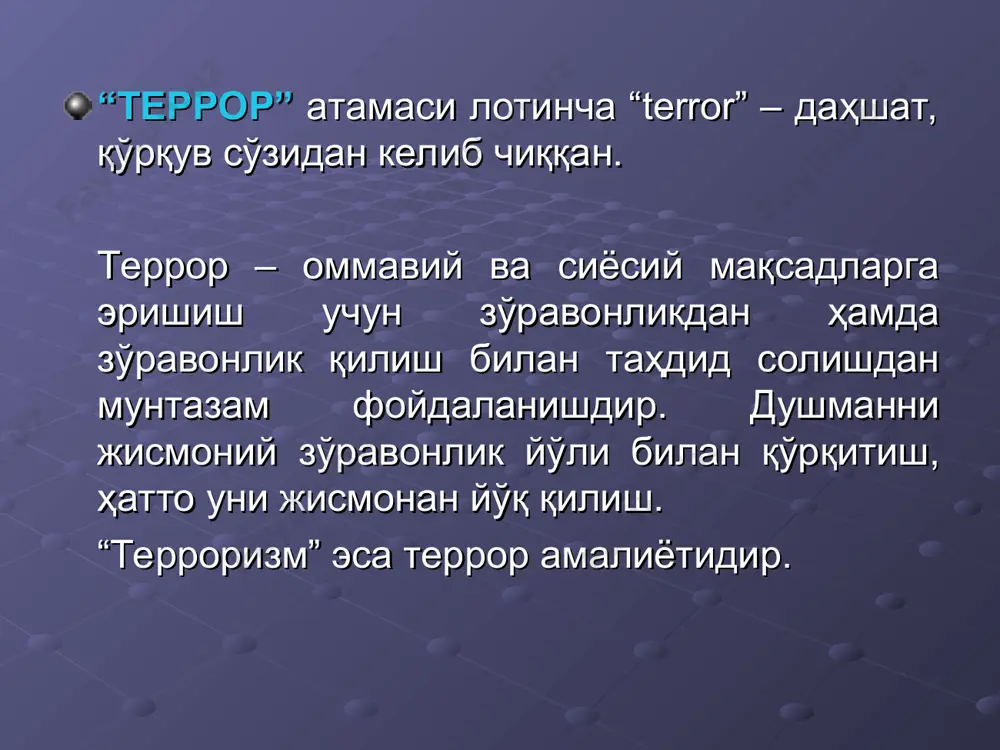 “ТЕРРОР” атамаси лотинча “terror” – даҳшат, қўрқув сўзидан келиб чиққан.

Террор – оммавий ва сиёсий мақсадларга эришиш учун зўравонликдан ҳамда зўравонлик қилиш билан таҳдид солишдан мунтазам фойдаланишдир. Душманни жисмоний зўравонлик йўли билан қўрқитиш, ҳатто уни жисмонан йўқ қилиш.

“Терроризм” эса террор амалиётидир.